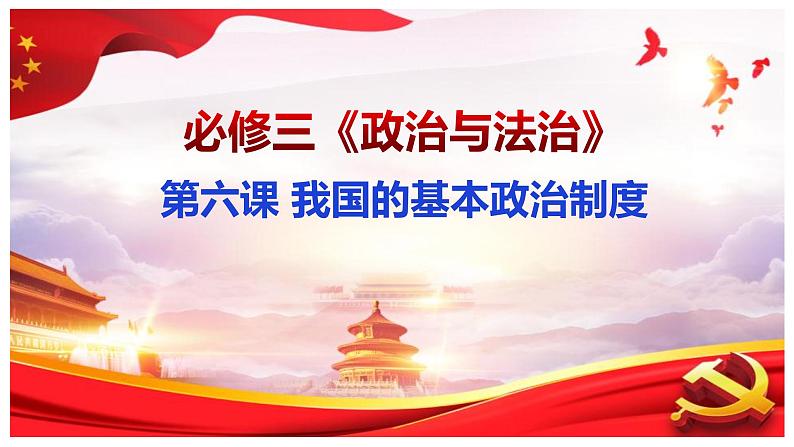 必修三《政治与法治》

第六课 我国的基本政治制度